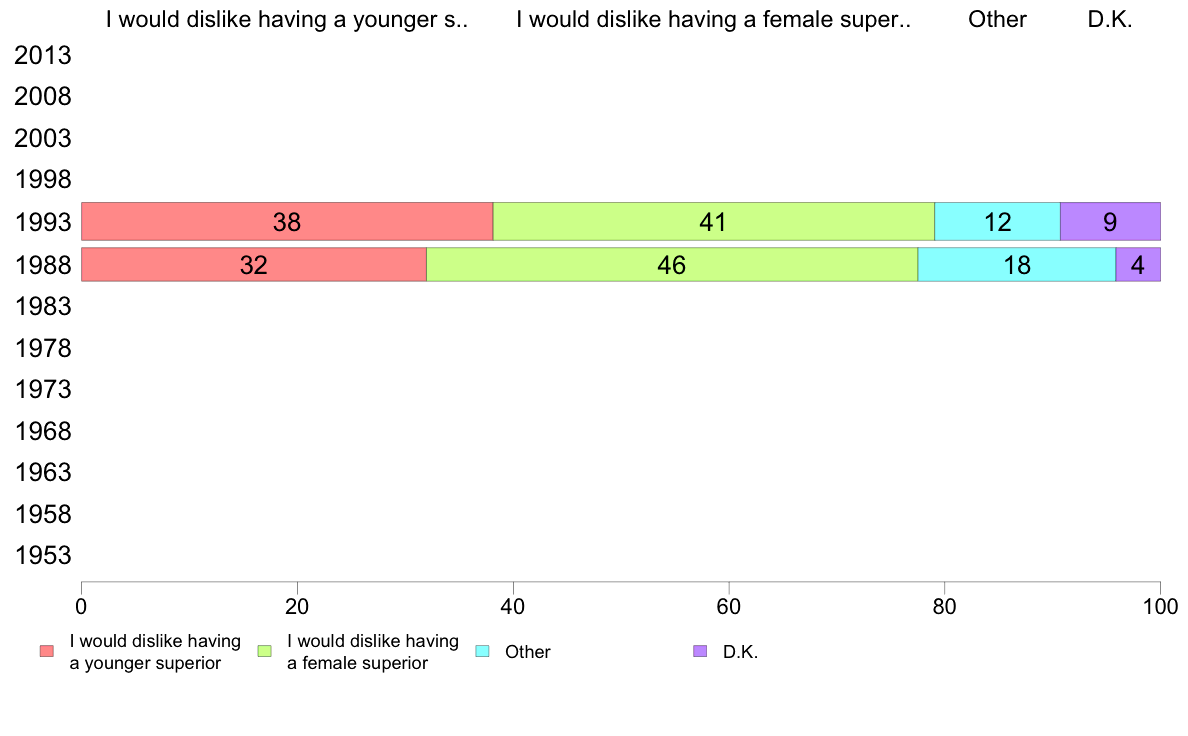 I would dislike having a younger s.. I would dislike having a female super.. Other D.K.

2013
2008
2003
1998
1993 38 41 12 9
1988 32 46 18 4
1983
1978
1973
1968
1963
1958
1953

0 20 40 60 80 100

I would dislike having a younger superior
I would dislike having a female superior
Other
D.K.